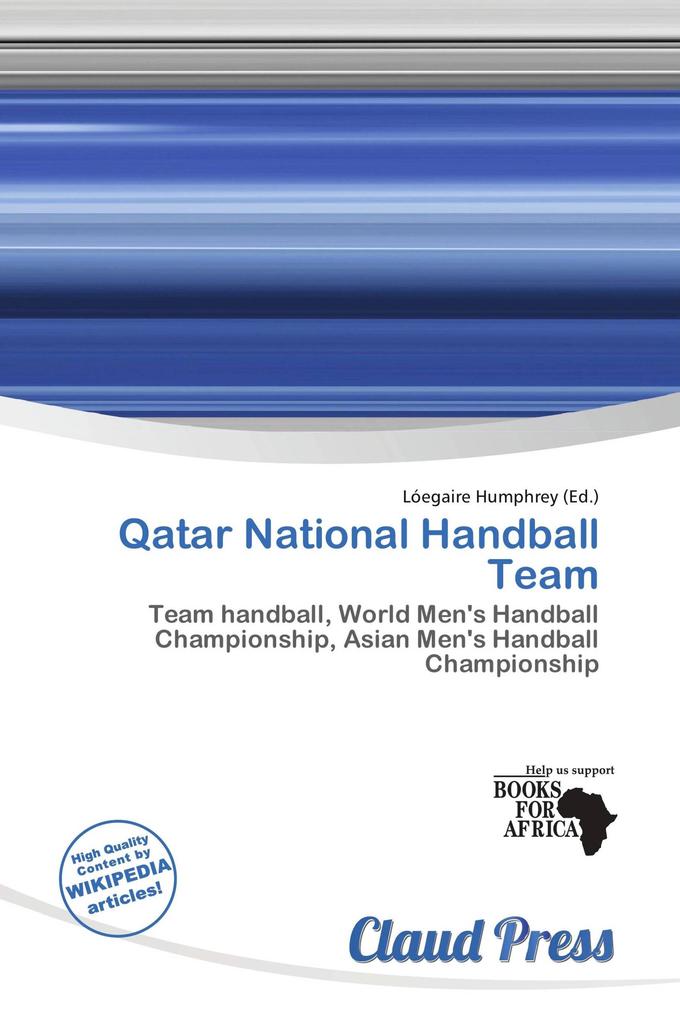 Lóegaire Humphrey (Ed.)

Qatar National Handball Team

Team handball, World Men's Handball Championship, Asian Men's Handball Championship

Help us support
BOOKS FOR AFRICA

High Quality Content by WIKIPEDIA articles!

Claud Press